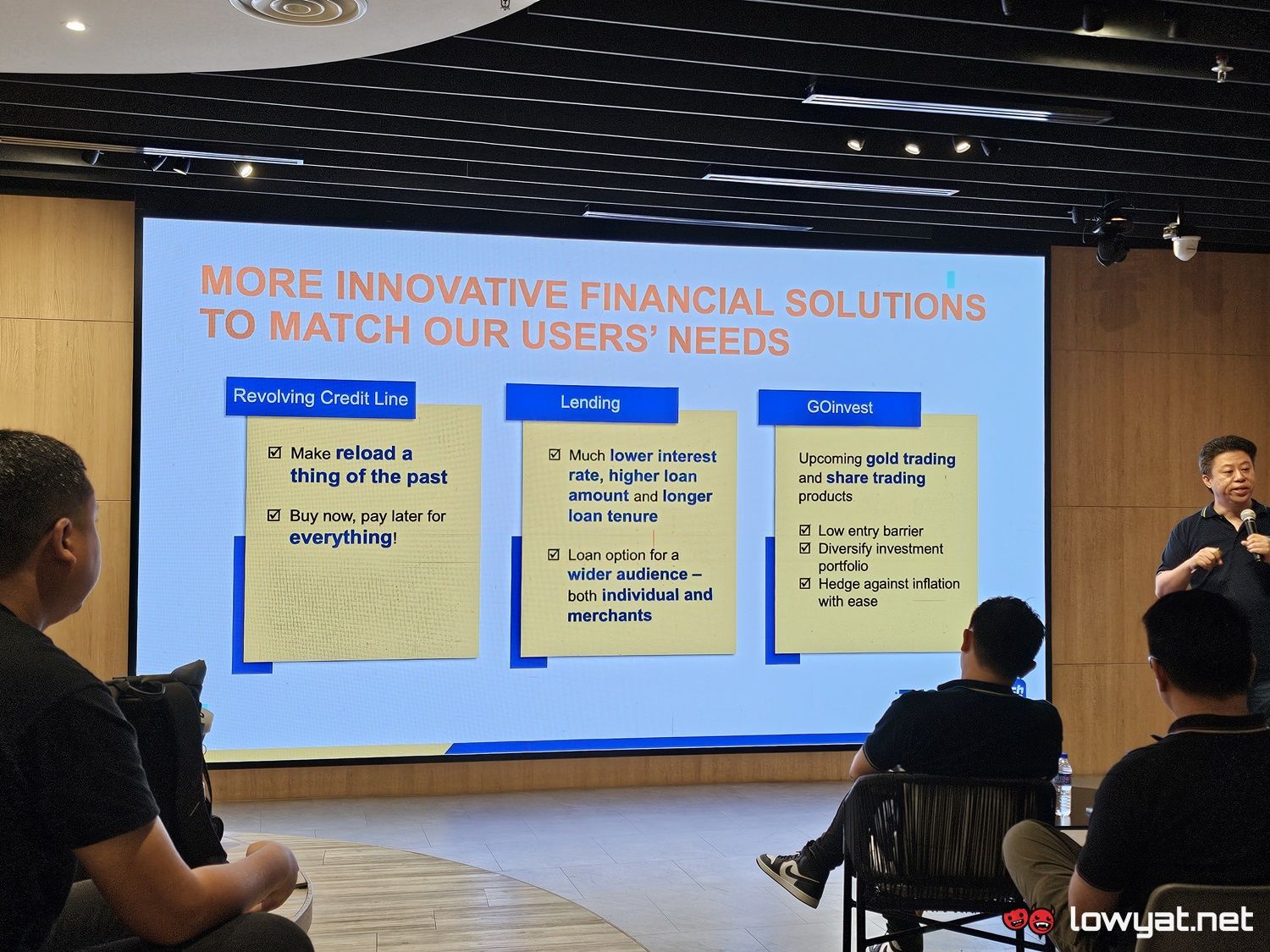 MORE INNOVATIVE FINANCIAL SOLUTIONS TO MATCH OUR USERS' NEEDS

Revolving Credit Line

☑ Make reload a thing of the past

☑ Buy now, pay later for everything!

Lending

☑ Much lower interest rate, higher loan amount and longer loan tenure

☑ Loan option for a wider audience – both individual and merchants

GOinvest

Upcoming gold trading and share trading products

☑ Low entry barrier
☑ Diversify investment portfolio
☑ Hedge against inflation with ease

lowyat.net